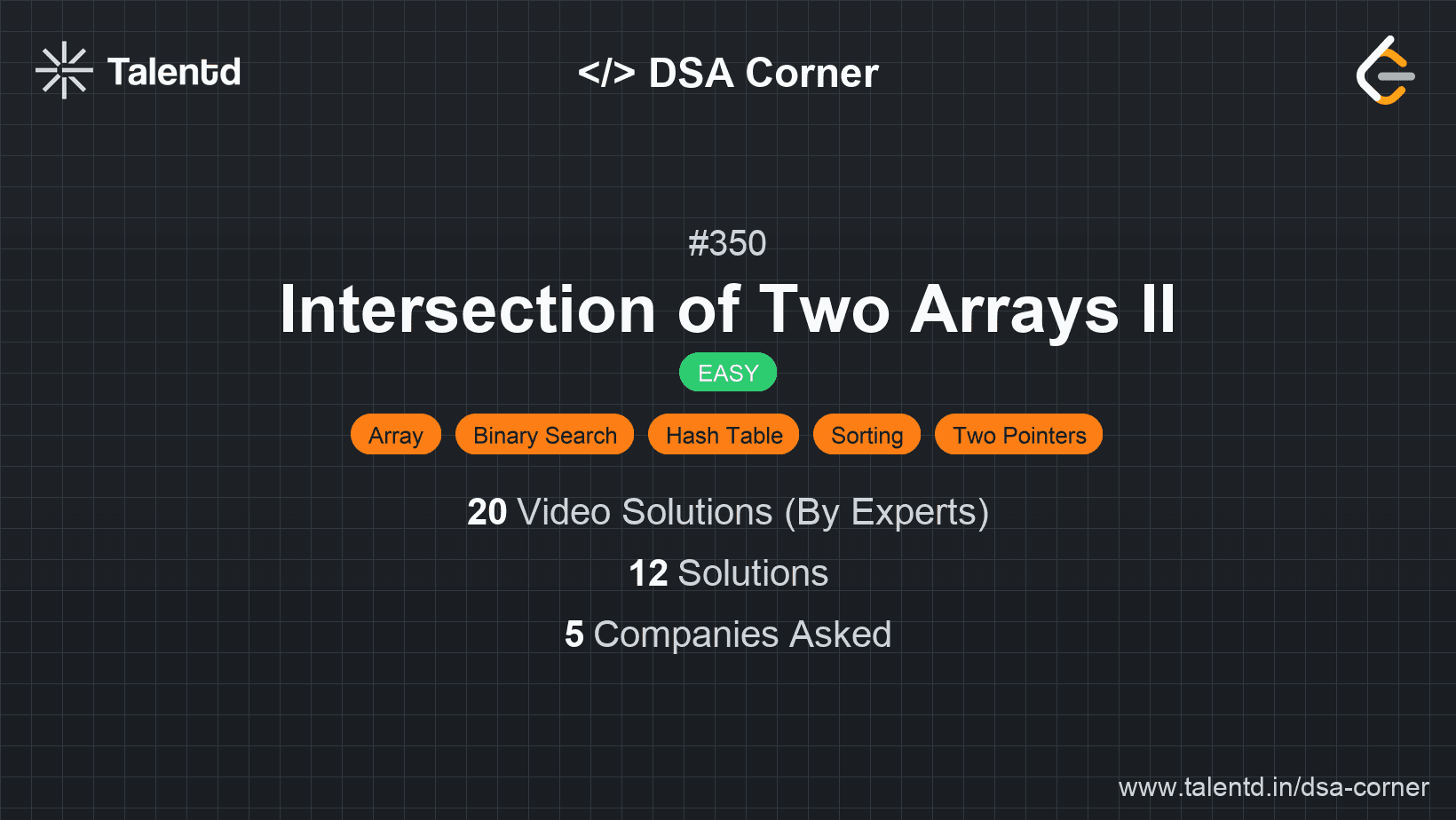 Talentd

</> DSA Corner

#350

Intersection of Two Arrays II

EASY

Array Binary Search Hash Table Sorting Two Pointers

20 Video Solutions (By Experts)

12 Solutions

5 Companies Asked

www.talentd.in/dsa-corner